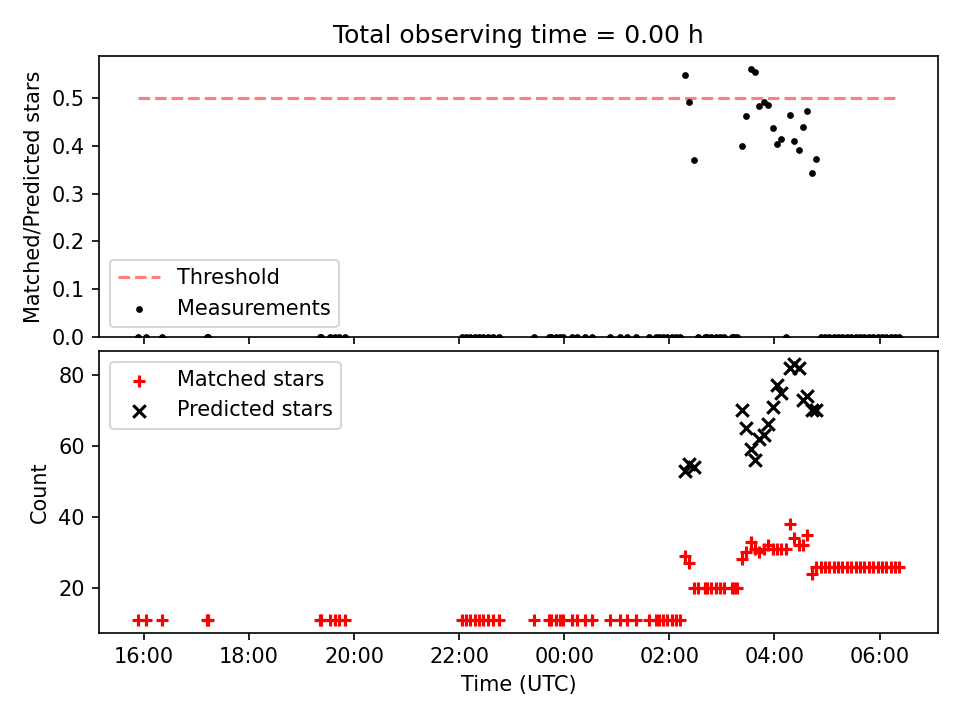 Total observing time = 0.00 h

Matched/Predicted stars

0.5
0.4
0.3
0.2
0.1
0.0

Threshold
Measurements

Count

80
60
40
20

Matched stars
Predicted stars

16:00
18:00
20:00
22:00
00:00
02:00
04:00
06:00

Time (UTC)